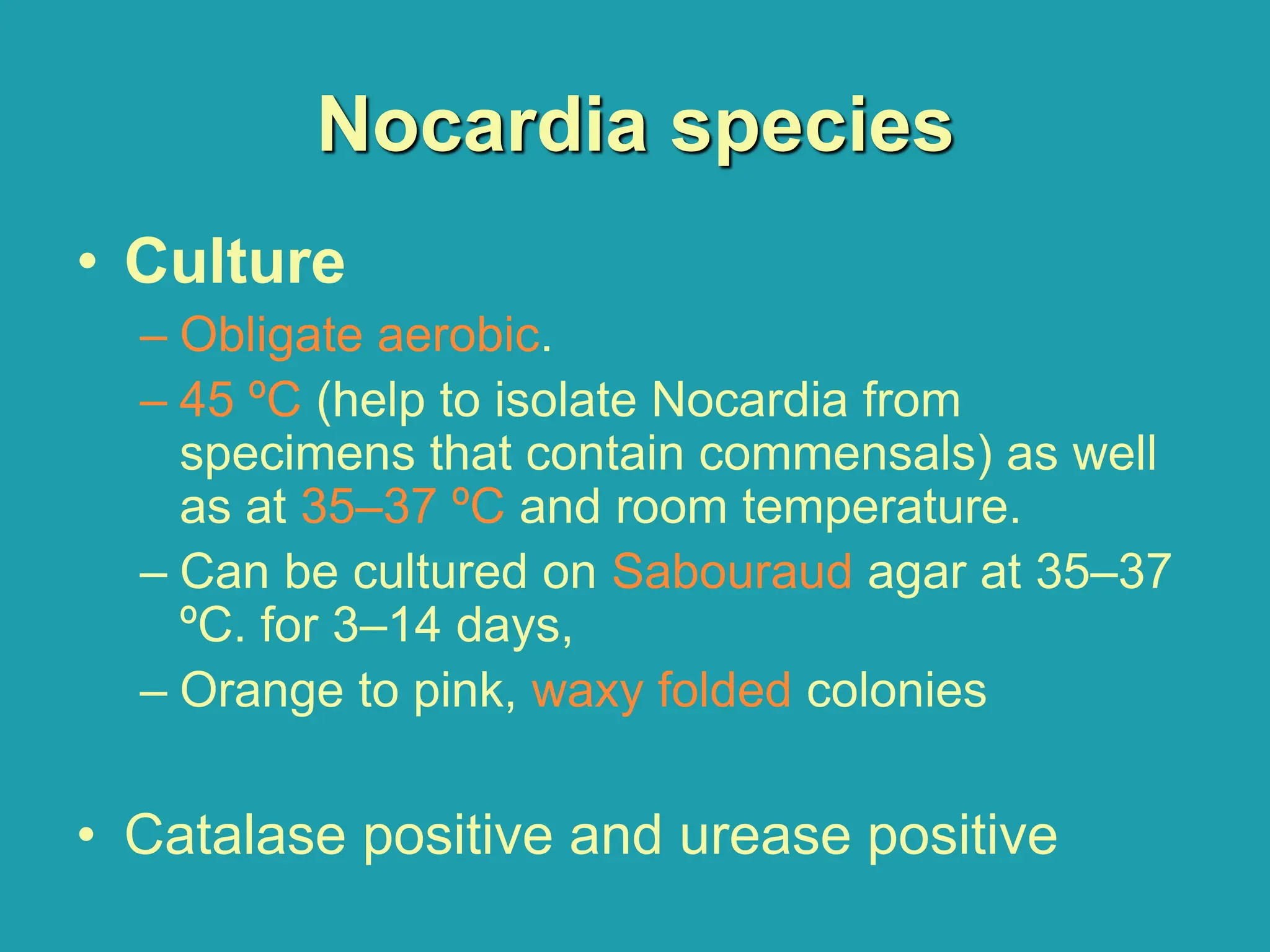 Nocardia species

• Culture
– Obligate aerobic.
– 45 ºC (help to isolate Nocardia from specimens that contain commensals) as well as at 35–37 ºC and room temperature.
– Can be cultured on Sabouraud agar at 35–37 ºC. for 3–14 days,
– Orange to pink, waxy folded colonies

• Catalase positive and urease positive